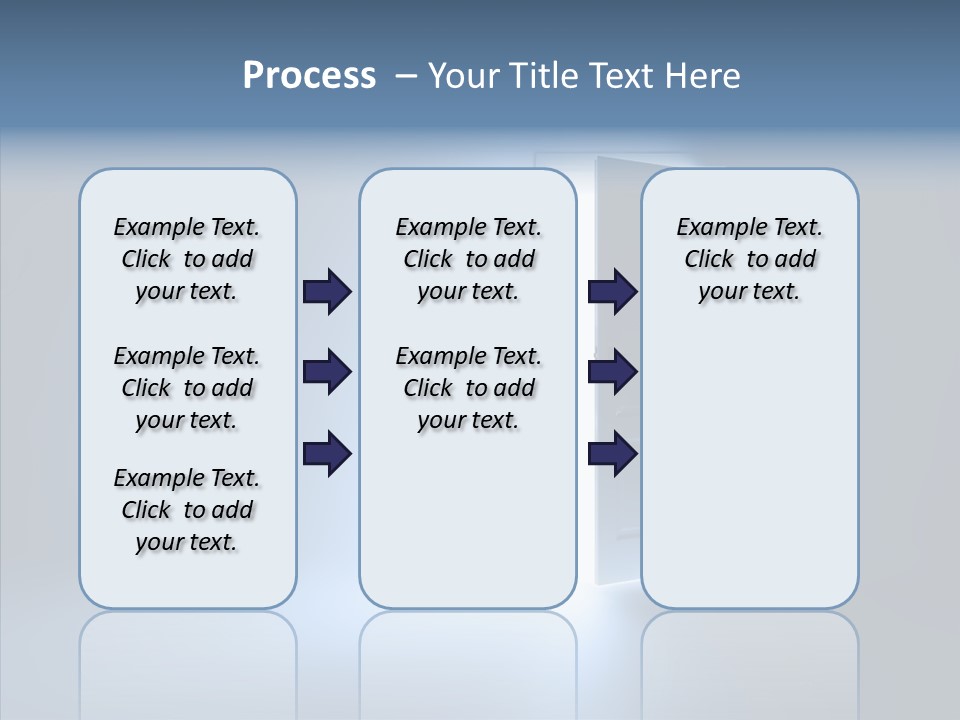 Process – Your Title Text Here

Example Text. Click to add your text.

Example Text. Click to add your text.

Example Text. Click to add your text.

Example Text. Click to add your text.

Example Text. Click to add your text.

Example Text. Click to add your text.